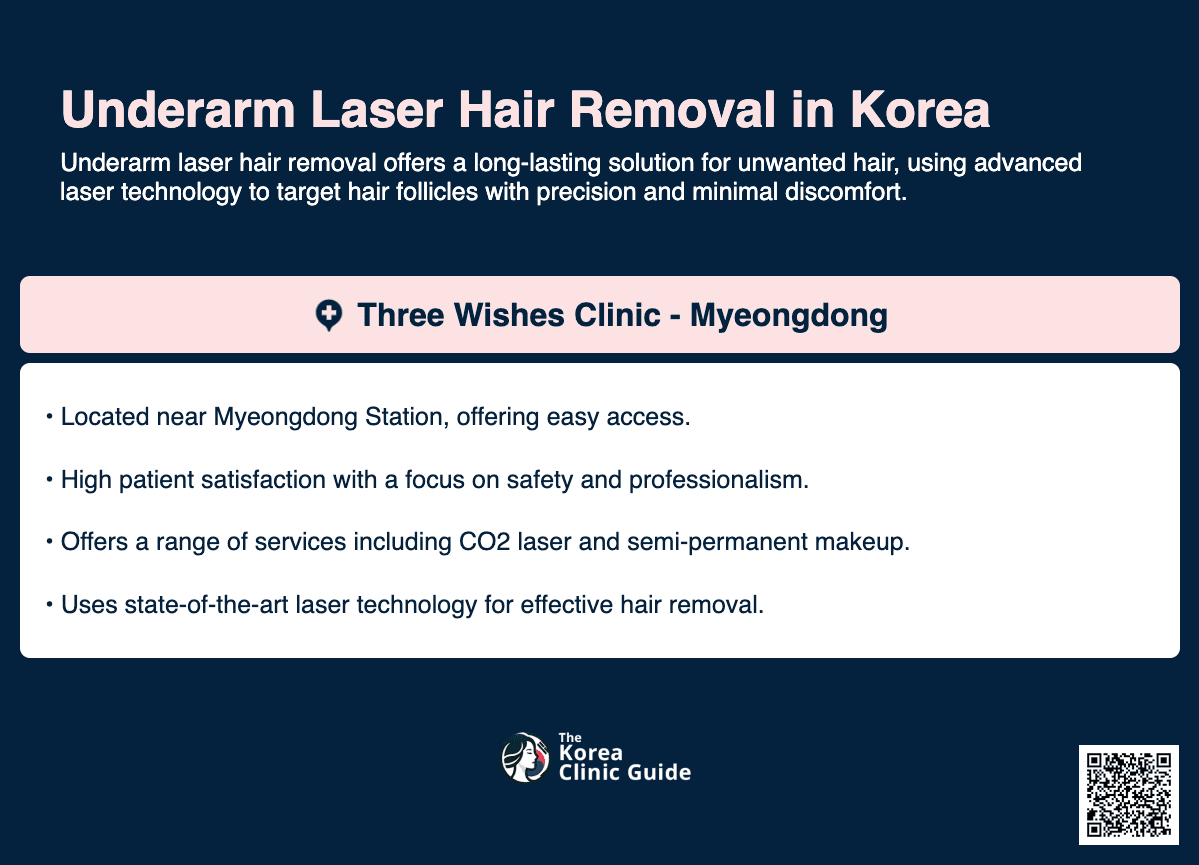 Underarm Laser Hair Removal in Korea

Underarm laser hair removal offers a long-lasting solution for unwanted hair, using advanced laser technology to target hair follicles with precision and minimal discomfort.

Three Wishes Clinic - Myeongdong

• Located near Myeongdong Station, offering easy access.

• High patient satisfaction with a focus on safety and professionalism.

• Offers a range of services including CO2 laser and semi-permanent makeup.

• Uses state-of-the-art laser technology for effective hair removal.

The Korea Clinic Guide